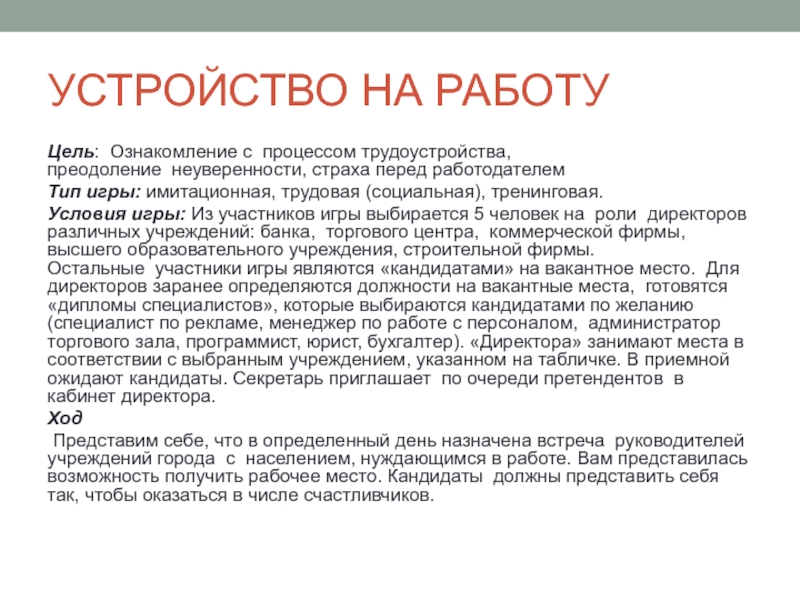 УСТРОЙСТВО НА РАБОТУ

Цель: Ознакомление с процессом трудоустройства, преодоление неуверенности, страха перед работодателем

Тип игры: имитационная, трудовая (социальная), тренинговая.

Условия игры: Из участников игры выбирается 5 человек на роли директоров различных учреждений: банка, торгового центра, коммерческой фирмы, высшего образовательного учреждения, строительной фирмы.
Остальные участники игры являются «кандидатами» на вакантное место. Для директоров заранее определяются должности на вакантные места, готовятся «дипломы специалистов», которые выбираются кандидатами по желанию (специалист по рекламе, менеджер по работе с персоналом, администратор торгового зала, программист, юрист, бухгалтер). «Директора» занимают места в соответствии с выбранным учреждением, указанном на табличке. В приемной ожидают кандидаты. Секретарь приглашает по очереди претендентов в кабинет директора.

Ход

Представим себе, что в определенный день назначена встреча руководителей учреждений города с населением, нуждающимся в работе. Вам представилась возможность получить рабочее место. Кандидаты должны представить себя так, чтобы оказаться в числе счастливчиков.